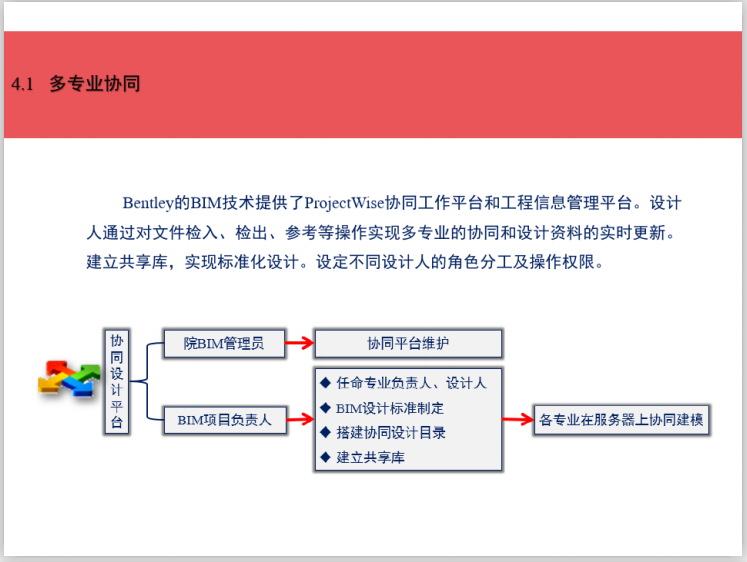 4.1 多专业协同

Bentley的BIM技术提供了ProjectWise协同工作平台和工程信息管理平台。设计人通过对文件检入、检出、参考等操作实现多专业的协同和设计资料的实时更新。建立共享库，实现标准化设计。设定不同设计人的角色分工及操作权限。

协同设计平台

院BIM管理员

协同平台维护

BIM项目负责人

◆ 任命专业负责人、设计人
◆ BIM设计标准制定
◆ 搭建协同设计目录
◆ 建立共享库

各专业在服务器上协同建模